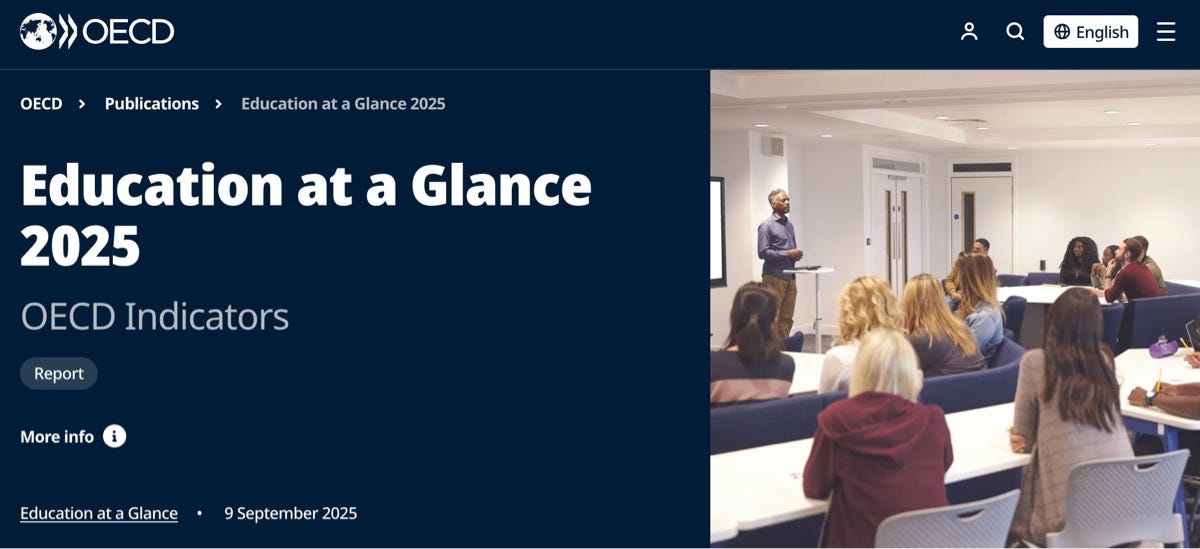 OECD

English

OECD > Publications > Education at a Glance 2025

Education at a Glance 2025

OECD Indicators

Report

More info

Education at a Glance • 9 September 2025